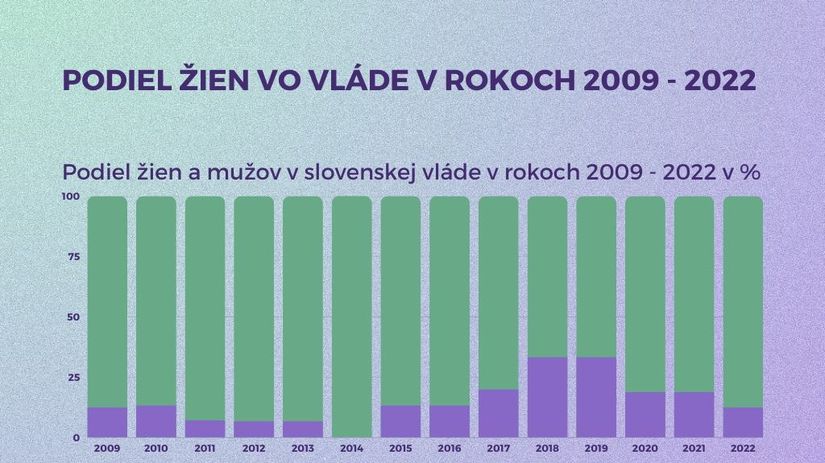 PODIEL ŽIEN VO VLÁDE V ROKOCH 2009 - 2022

Podiel žien a mužov v slovenskej vláde v rokoch 2009 - 2022 v %

100
75
50
25
0

2009 2010 2011 2012 2013 2014 2015 2016 2017 2018 2019 2020 2021 2022